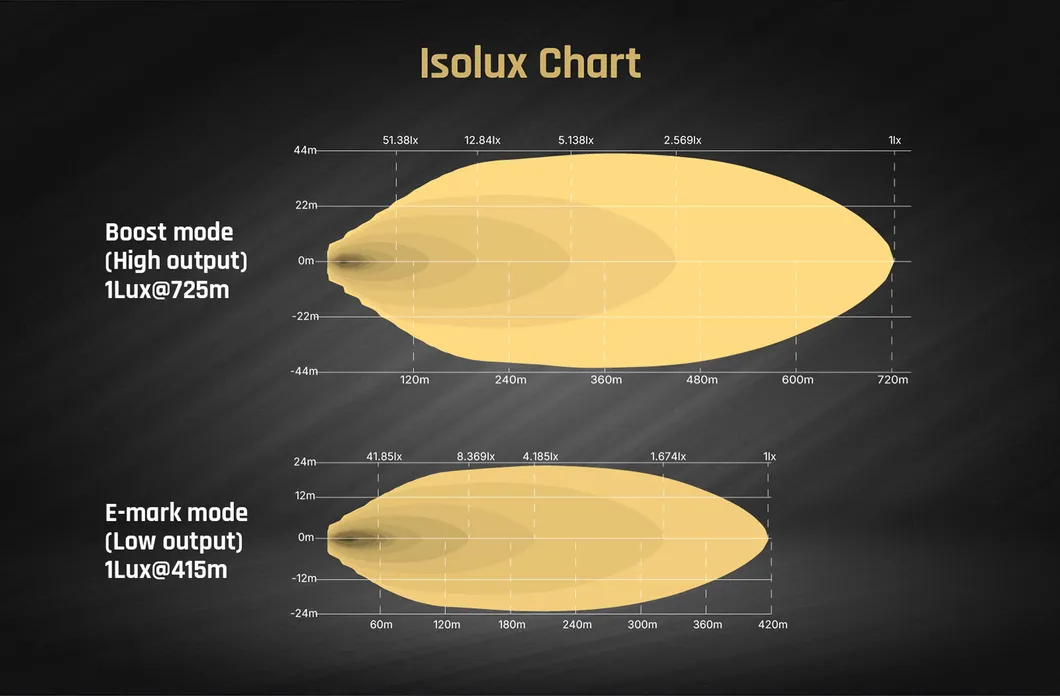 Isolux Chart

Boost mode
(High output)
1Lux@725m

51.38lx 12.84lx 5.138lx 2.569lx 1lx

44m
22m
0m
-22m
-44m

120m 240m 360m 480m 600m 720m

E-mark mode
(Low output)
1Lux@415m

41.85lx 8.369lx 4.185lx 1.674lx 1lx

24m
12m
0m
-12m
-24m

60m 120m 180m 240m 300m 360m 420m